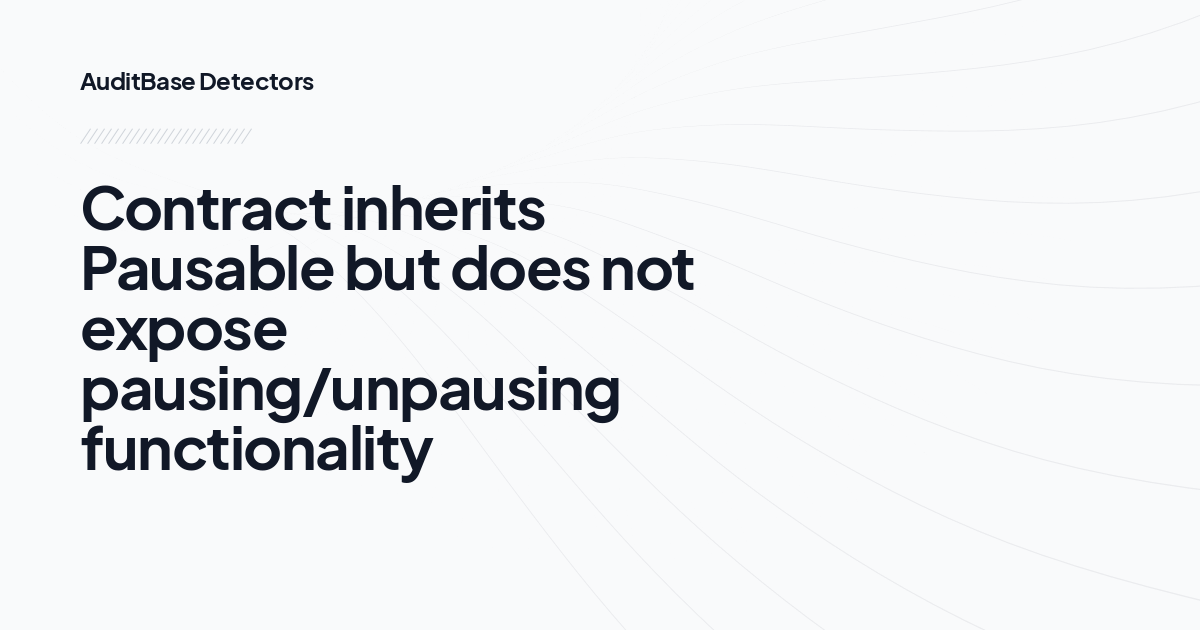 AuditBase Detectors

Contract inherits Pausable but does not expose pausing/unpausing functionality